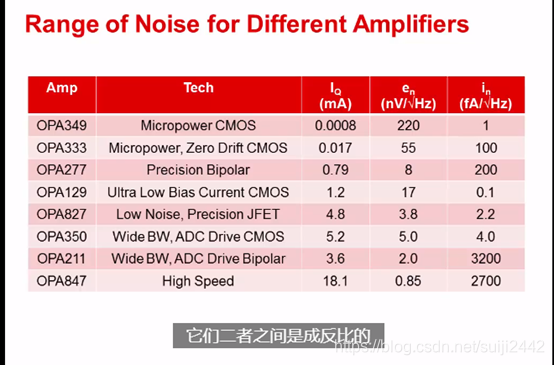 Range of Noise for Different Amplifiers

| Amp | Tech | $I_Q$ (mA) | $e_n$ (nV/$\sqrt{Hz}$) | $i_n$ (fA/$\sqrt{Hz}$) |
|---|---|---|---|---|
| OPA349 | Micropower CMOS | 0.0008 | 220 | 1 |
| OPA333 | Micropower, Zero Drift CMOS | 0.017 | 55 | 100 |
| OPA277 | Precision Bipolar | 0.79 | 8 | 200 |
| OPA129 | Ultra Low Bias Current CMOS | 1.2 | 17 | 0.1 |
| OPA827 | Low Noise, Precision JFET | 4.8 | 3.8 | 2.2 |
| OPA350 | Wide BW, ADC Drive CMOS | 5.2 | 5.0 | 4.0 |
| OPA211 | Wide BW, ADC Drive Bipolar | 3.6 | 2.0 | 3200 |
| OPA847 | High Speed | 18.1 | 0.85 | 2700 |

它们二者之间是成反比的

https://blog.csdn.net/suiji2442